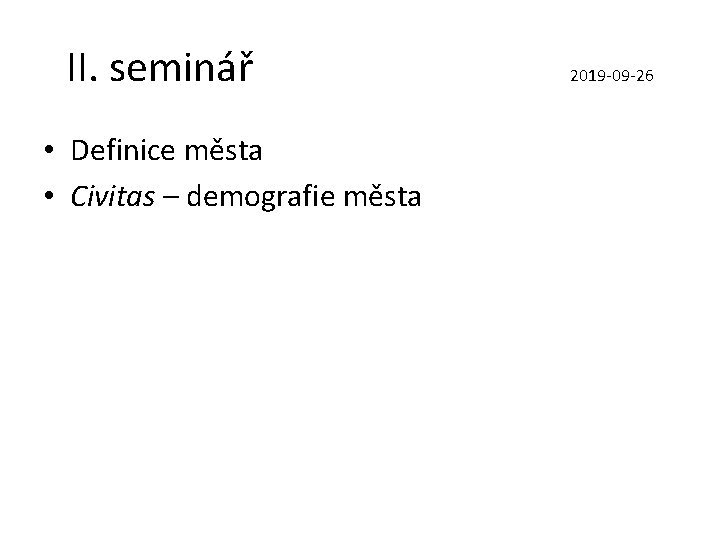 II. seminář

2019-09-26

• Definice města
• Civitas – demografie města